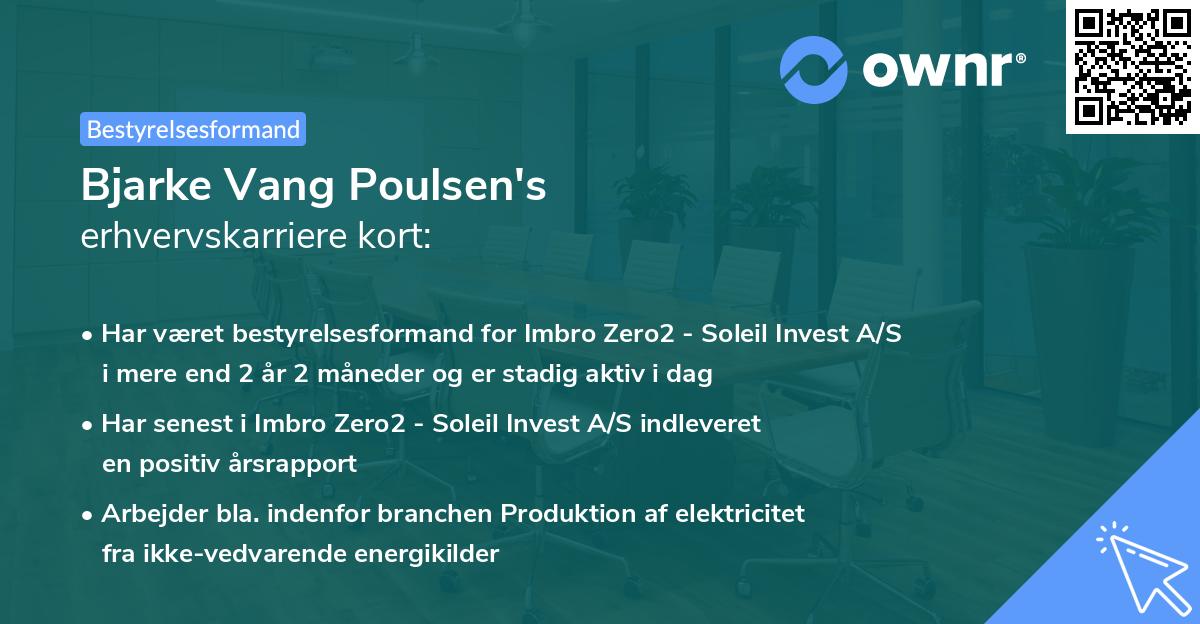 ownr®

Bestyrelsesformand

Bjarke Vang Poulsen's
erhvervskarriere kort:

• Har været bestyrelsesformand for Imbro Zero2 - Soleil Invest A/S i mere end 2 år 2 måneder og er stadig aktiv i dag

• Har senest i Imbro Zero2 - Soleil Invest A/S indleveret en positiv årsrapport

• Arbejder bla. indenfor branchen Produktion af elektricitet fra ikke-vedvarende energikilder